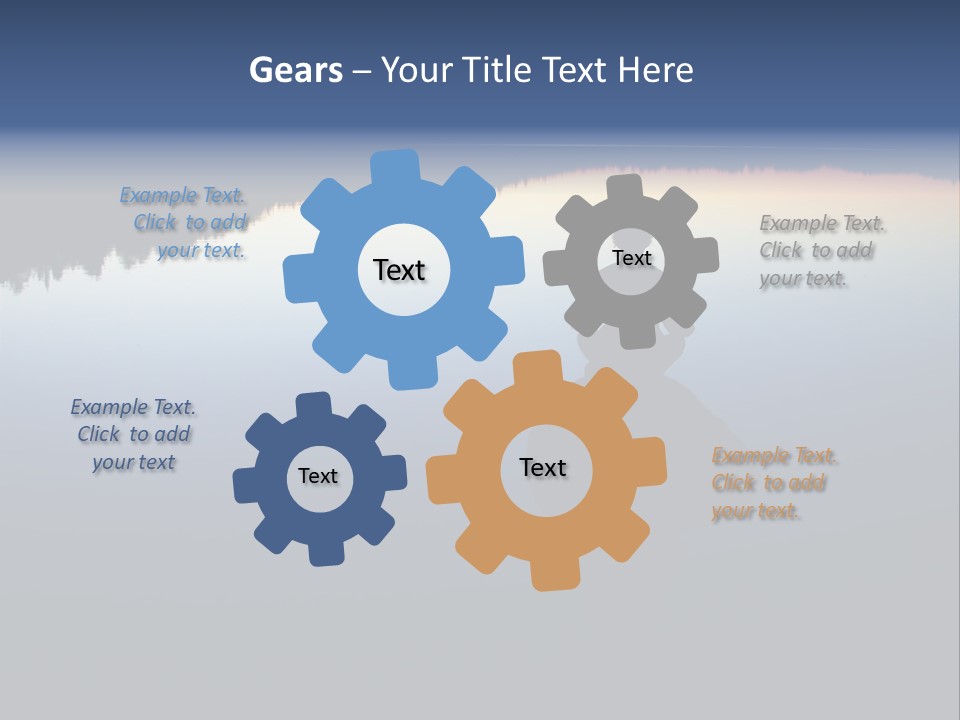 Gears – Your Title Text Here

Example Text. Click to add your text.

Text

Text

Example Text. Click to add your text.

Example Text. Click to add your text

Text

Text

Example Text. Click to add your text.